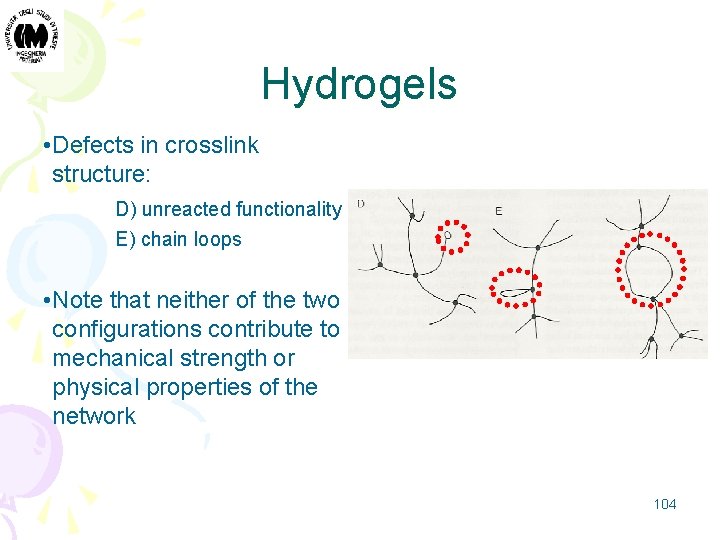 UNIVERSITÀ DEGLI STUDI DI TRIESTE
INGEGNERIA

Hydrogels

•Defects in crosslink structure:

D) unreacted functionality

E) chain loops

•Note that neither of the two configurations contribute to mechanical strength or physical properties of the network

D

E

104